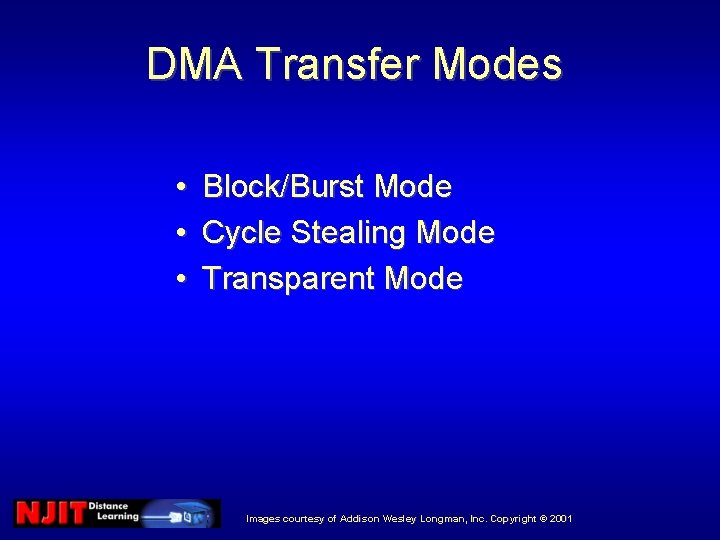 DMA Transfer Modes

• Block/Burst Mode
• Cycle Stealing Mode
• Transparent Mode

NJIT Distance Learning

Images courtesy of Addison Wesley Longman, Inc. Copyright © 2001